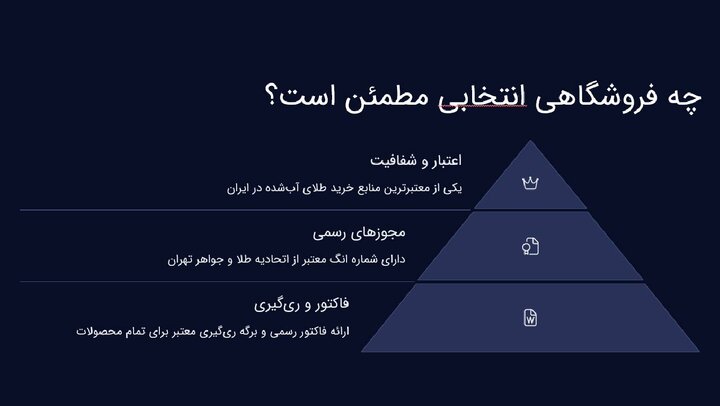 چه فروشگاهی انتخابی مطمئن است؟

اعتبار و شفافیت

یکی از معتبرترین منابع خرید طلای آب‌شده در ایران

مجوزهای رسمی

دارای شماره انگ معتبر از اتحادیه طلا و جواهر تهران

فاکتور و ری‌گیری

ارائه فاکتور رسمی و برگه ری‌گیری معتبر برای تمام محصولات